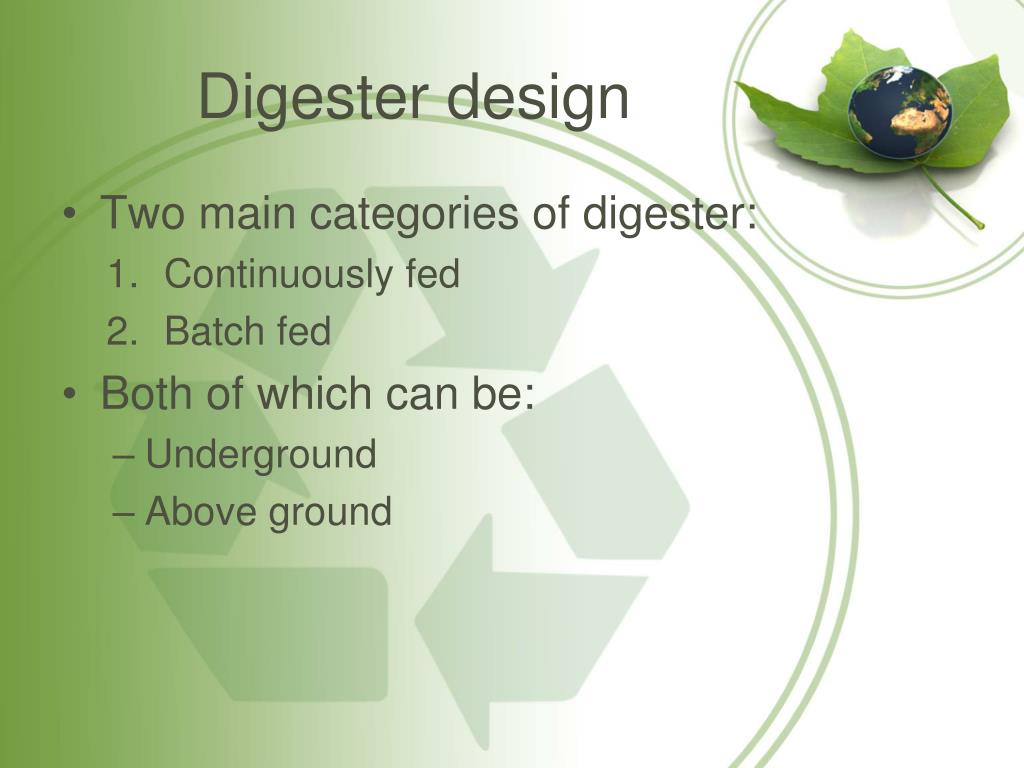 Digester design

• Two main categories of digester:
1. Continuously fed
2. Batch fed
• Both of which can be:
– Underground
– Above ground